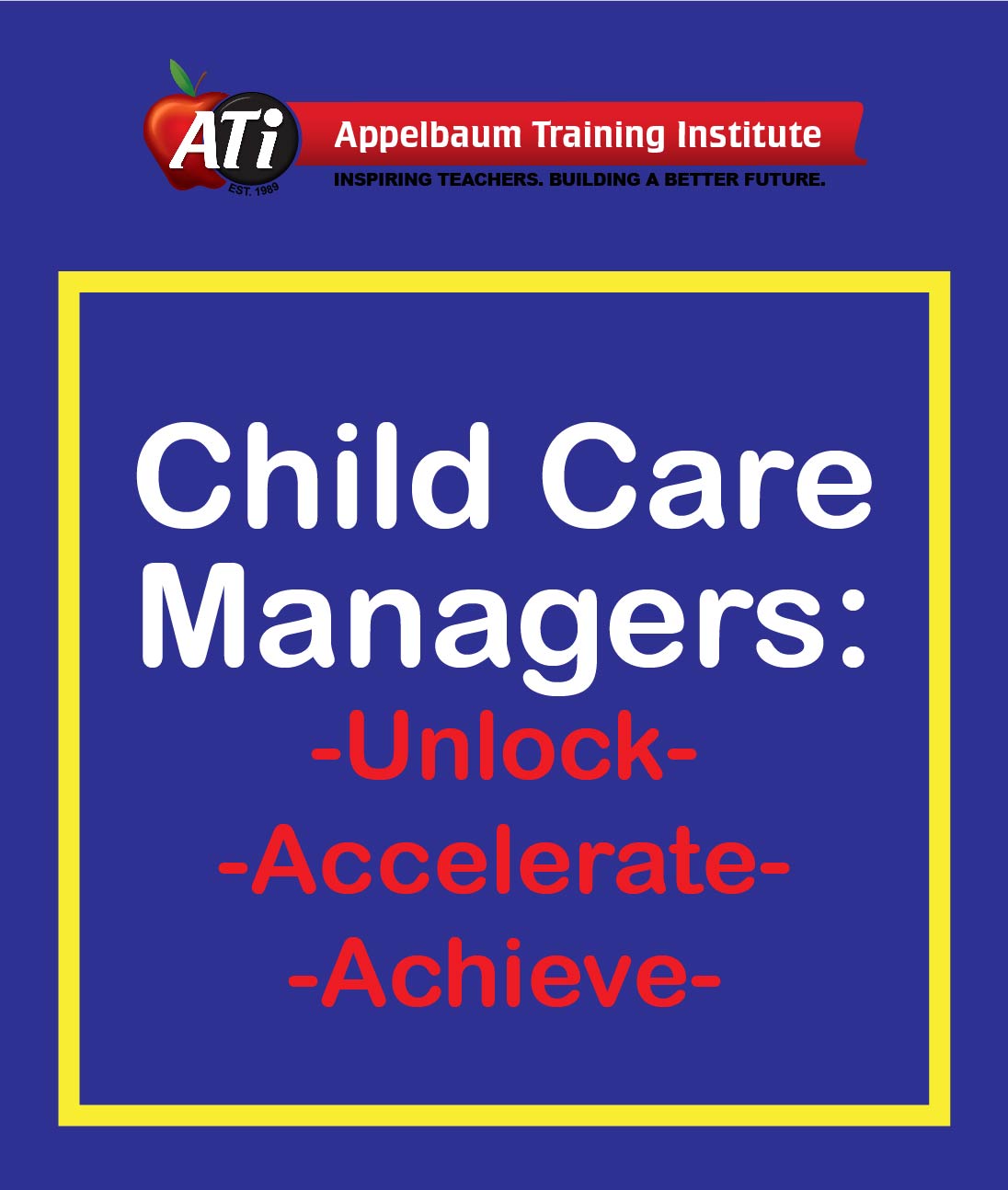 ATi
EST. 1989
Appelbaum Training Institute
INSPIRING TEACHERS. BUILDING A BETTER FUTURE.

Child Care Managers:
-Unlock-
-Accelerate-
-Achieve-